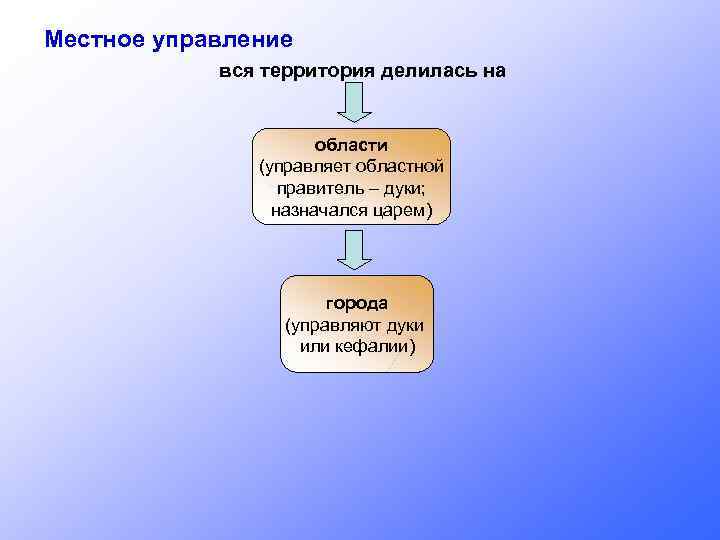 Местное управление

вся территория делилась на

области
(управляет областной правитель – дуки; назначался царем)

города
(управляют дуки или кефалии)